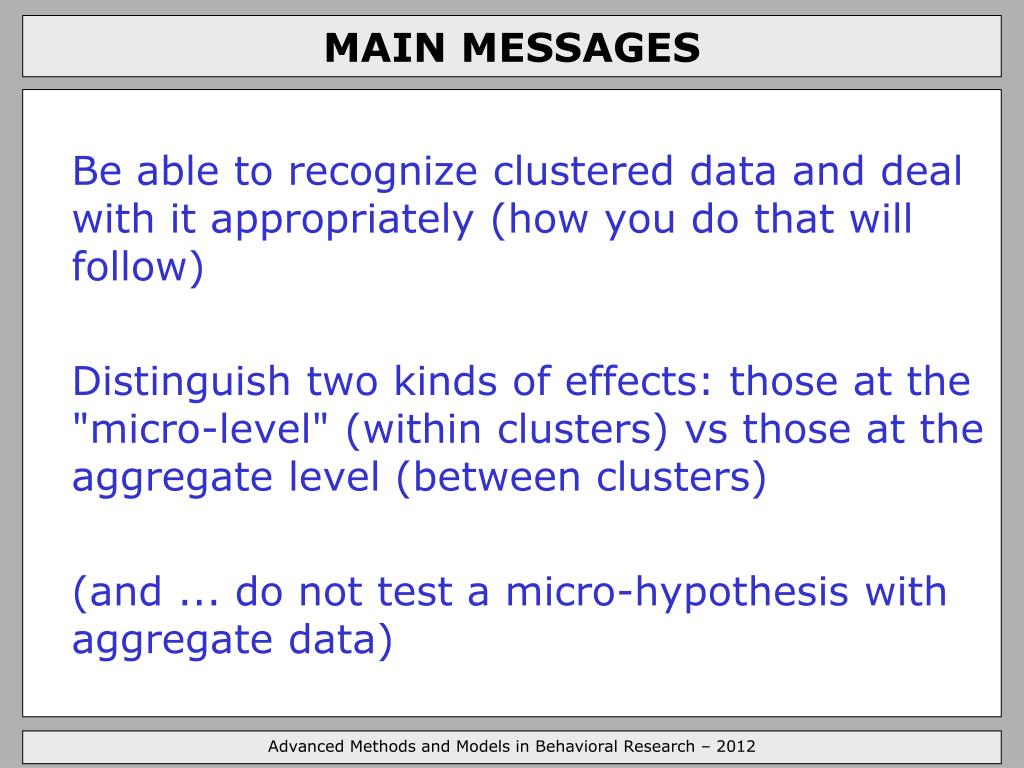 MAIN MESSAGES

Be able to recognize clustered data and deal with it appropriately (how you do that will follow)

Distinguish two kinds of effects: those at the "micro-level" (within clusters) vs those at the aggregate level (between clusters)

(and ... do not test a micro-hypothesis with aggregate data)

Advanced Methods and Models in Behavioral Research – 2012